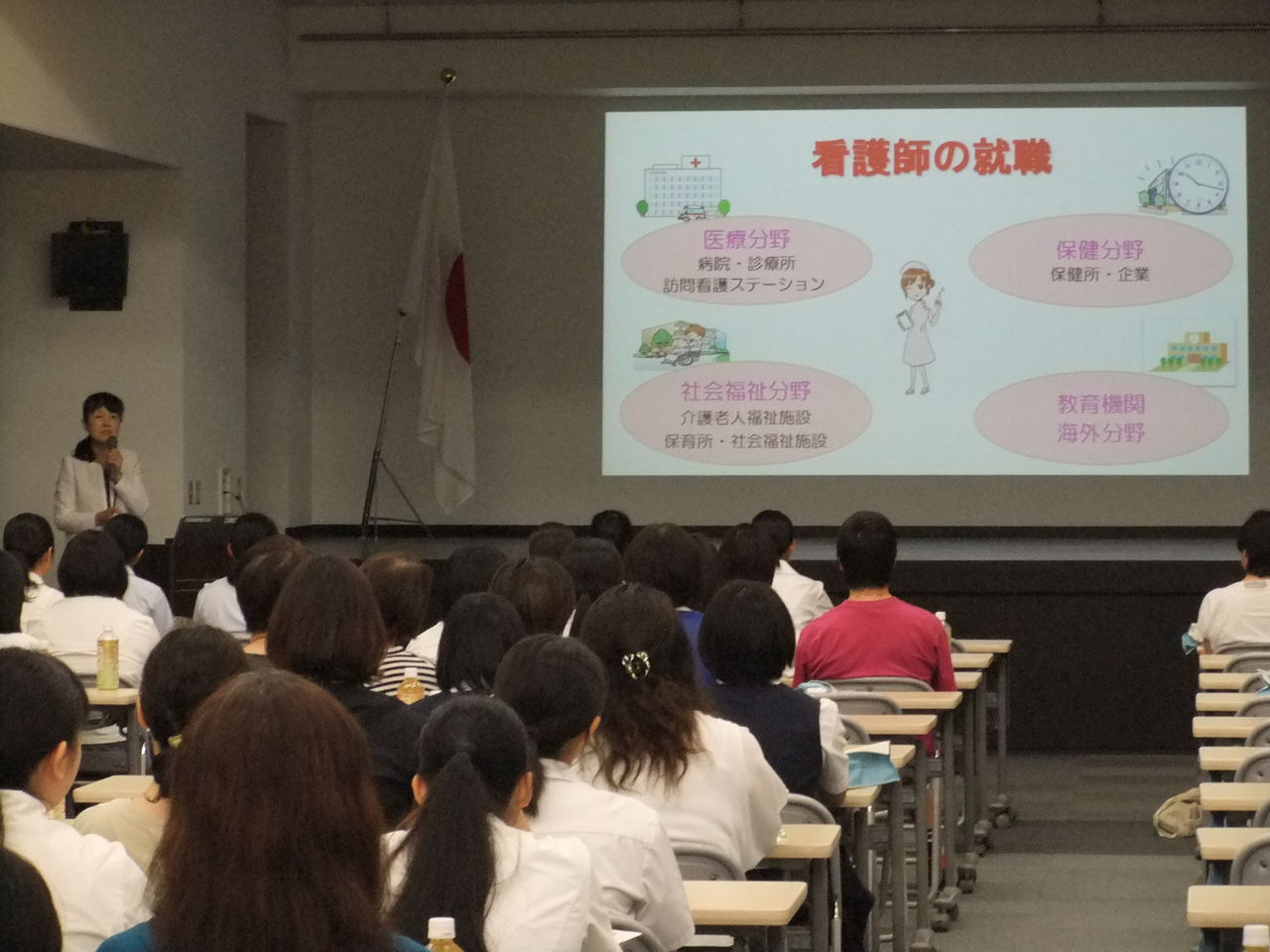 看護師の就職

医療分野
病院・診療所
訪問看護ステーション

保健分野
保健所・企業

社会福祉分野
介護老人福祉施設
保育所・社会福祉施設

教育機関
海外分野